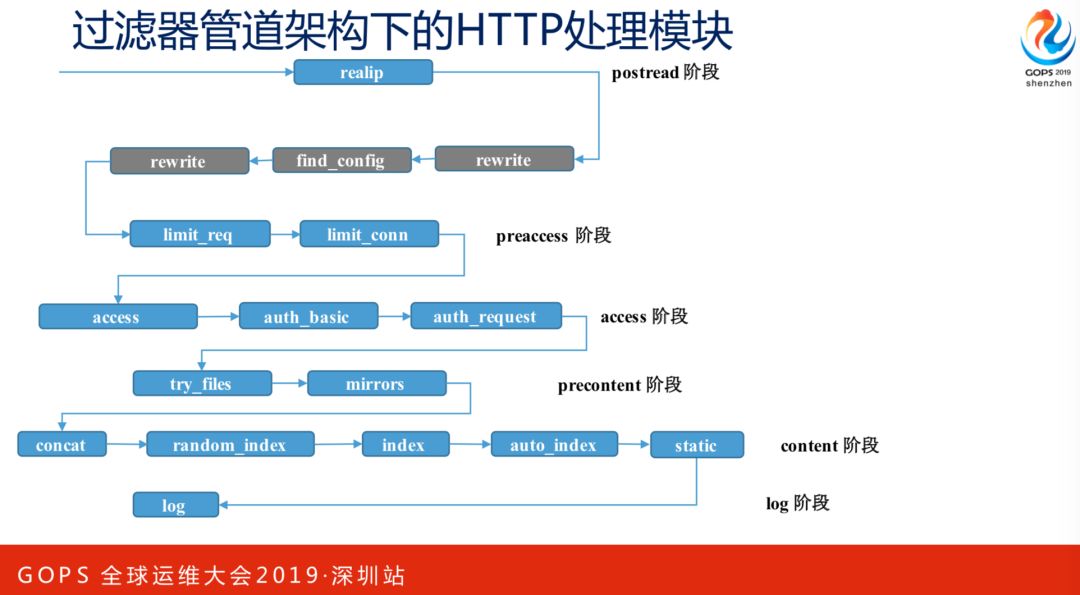 过滤器管道架构下的HTTP处理模块

GOPS 2019 shenzhen

realip

postread 阶段

rewrite

find_config

rewrite

limit_req

limit_conn

preaccess 阶段

access

auth_basic

auth_request

access 阶段

try_files

mirrors

precontent 阶段

concat

random_index

index

auto_index

static

content 阶段

log

log 阶段

GOPS 全球运维大会2019·深圳站